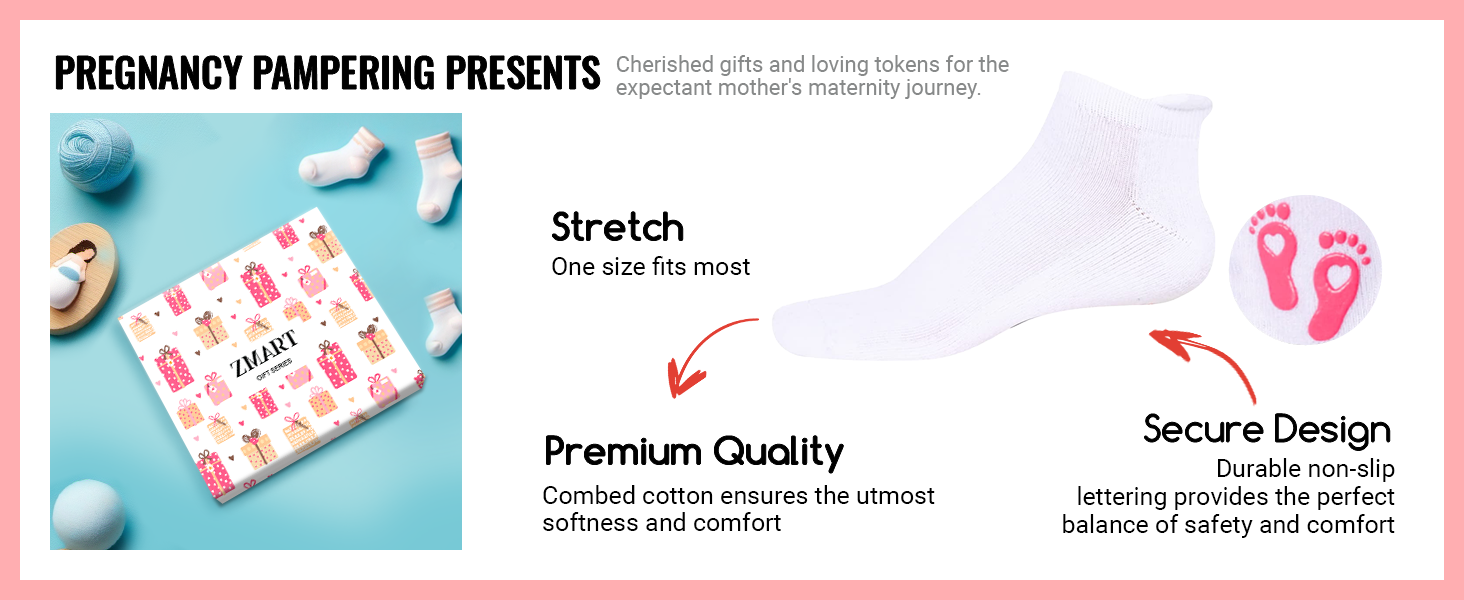 PREGNANCY PAMPERING PRESENTS

Cherished gifts and loving tokens for the expectant mother's maternity journey.

ZMART
GIFT SERIES

Stretch
One size fits most

Premium Quality
Combed cotton ensures the utmost softness and comfort

Secure Design
Durable non-slip lettering provides the perfect balance of safety and comfort